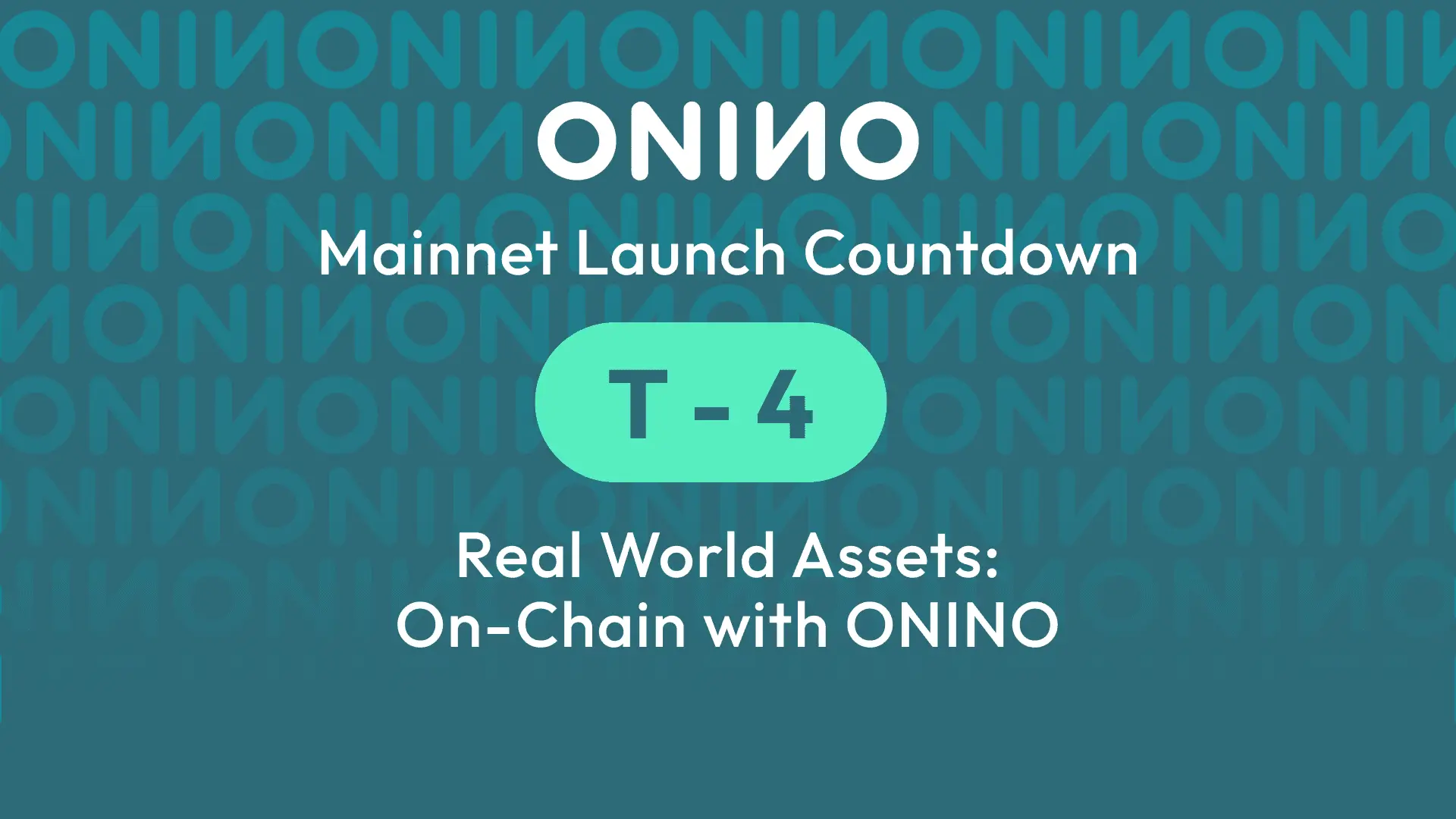 ONINO

Mainnet Launch Countdown

T - 4

Real World Assets:
On-Chain with ONINO